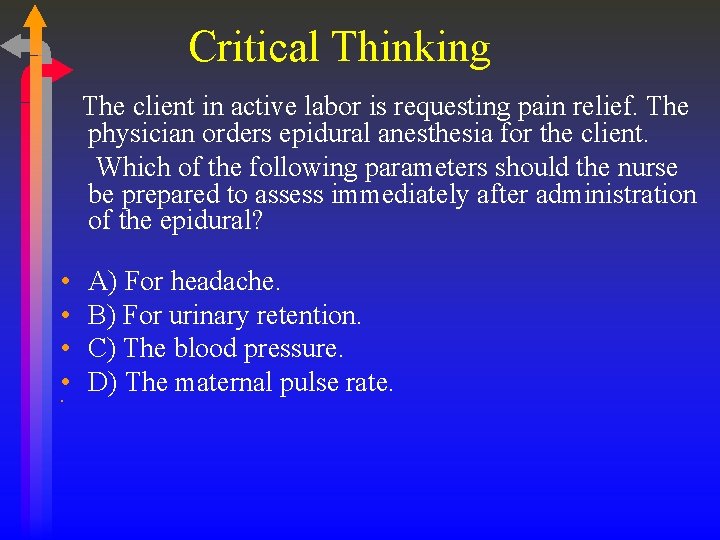 Critical Thinking

The client in active labor is requesting pain relief. The physician orders epidural anesthesia for the client.

Which of the following parameters should the nurse be prepared to assess immediately after administration of the epidural?

• A) For headache.
• B) For urinary retention.
• C) The blood pressure.
• D) The maternal pulse rate.